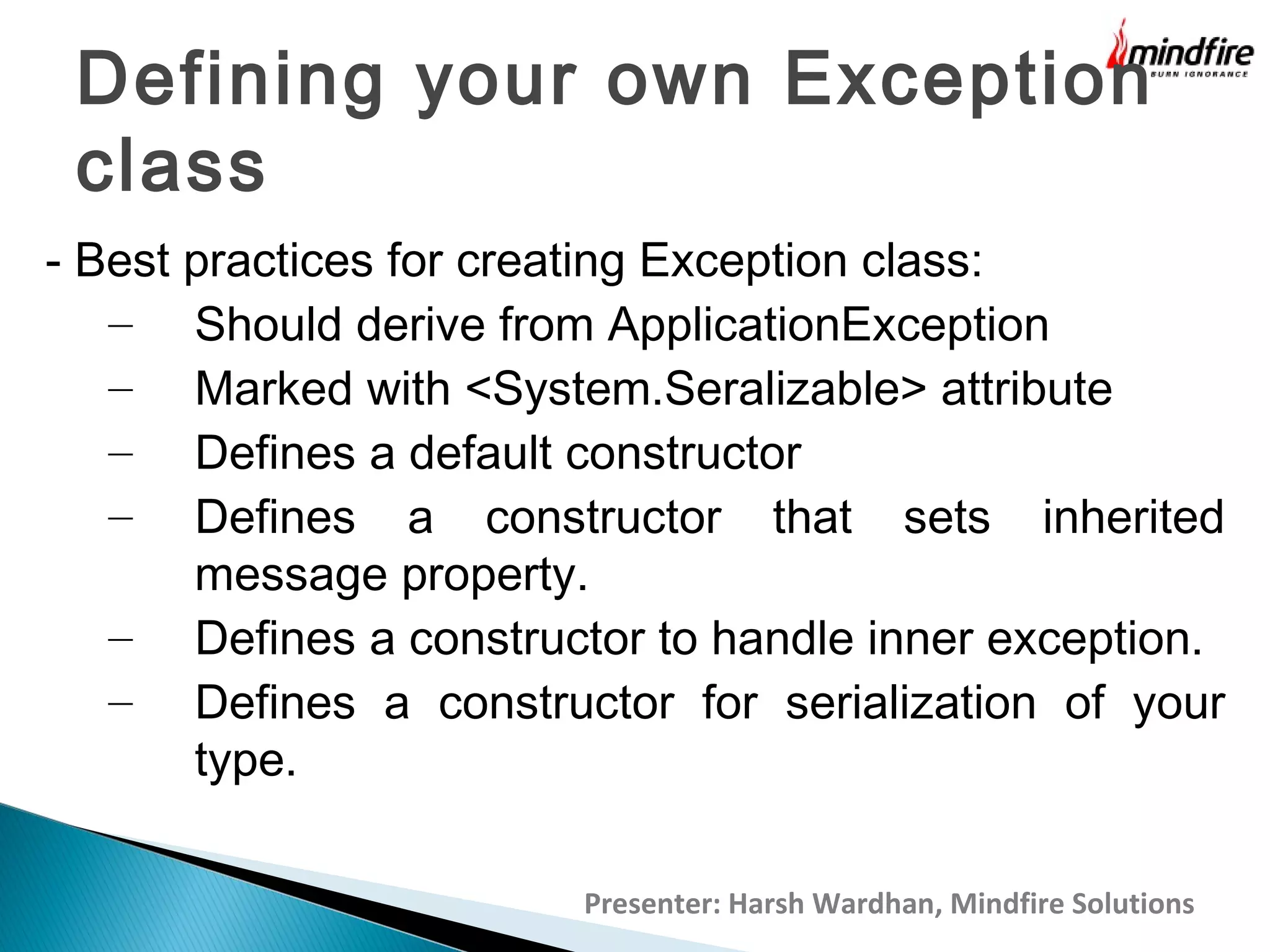 mindfire
BURN IGNORANCE

Defining your own Exception class

- Best practices for creating Exception class:

– Should derive from ApplicationException

– Marked with <System.Seralizable> attribute

– Defines a default constructor

– Defines a constructor that sets inherited message property.

– Defines a constructor to handle inner exception.

– Defines a constructor for serialization of your type.

Presenter: Harsh Wardhan, Mindfire Solutions